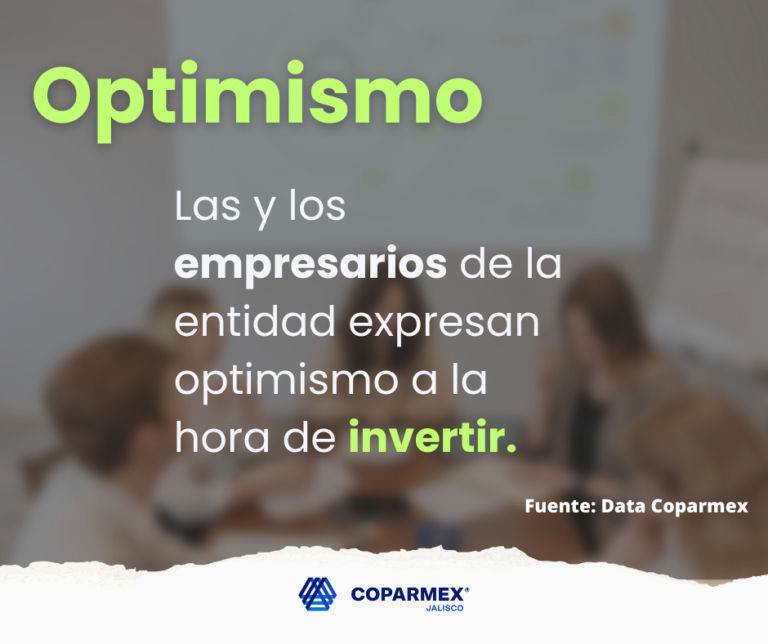 Optimismo

Las y los empresarios de la entidad expresan optimismo a la hora de invertir.

Fuente: Data Coparmex

COPARMEX®
JALISCO